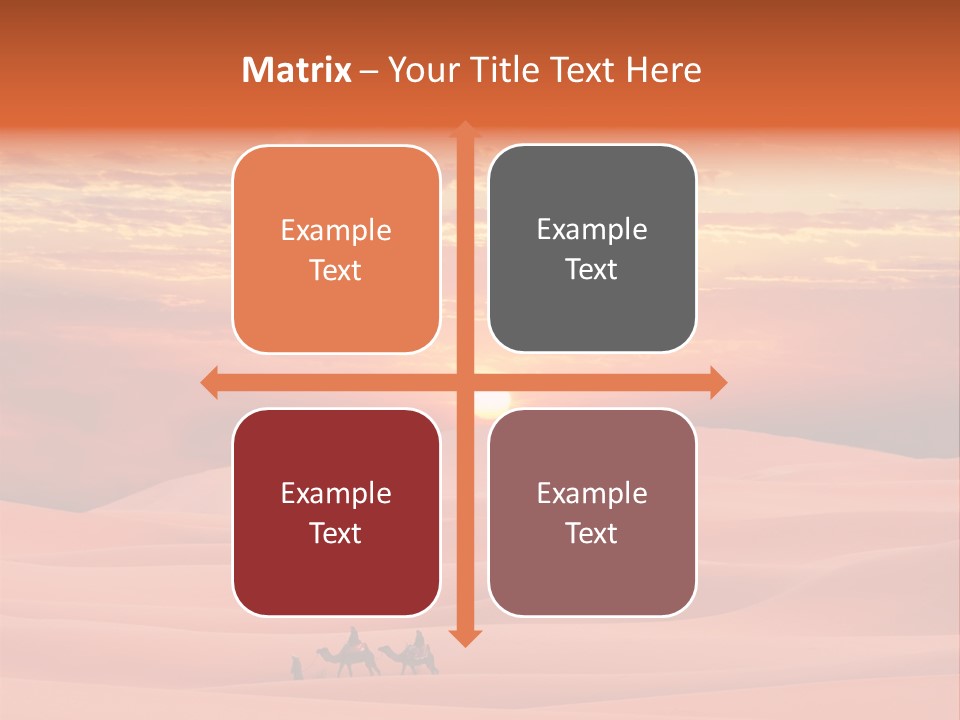 Matrix – Your Title Text Here

Example Text

Example Text

Example Text

Example Text